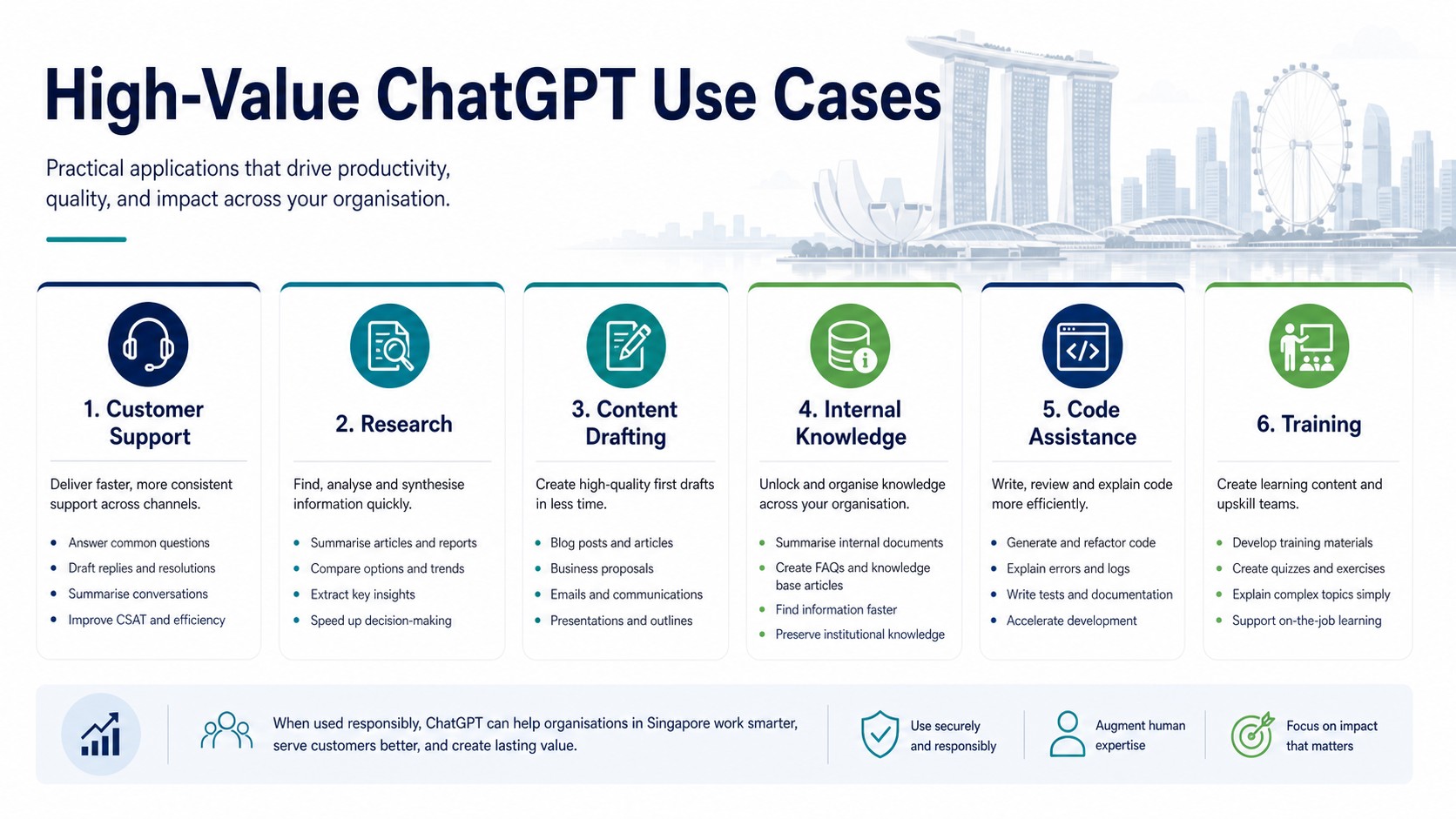 High-Value ChatGPT Use Cases

Practical applications that drive productivity, quality, and impact across your organisation.

1. Customer Support

Deliver faster, more consistent support across channels.

- Answer common questions
- Draft replies and resolutions
- Summarise conversations
- Improve CSAT and efficiency

2. Research

Find, analyse and synthesise information quickly.

- Summarise articles and reports
- Compare options and trends
- Extract key insights
- Speed up decision-making

3. Content Drafting

Create high-quality first drafts in less time.

- Blog posts and articles
- Business proposals
- Emails and communications
- Presentations and outlines

4. Internal Knowledge

Unlock and organise knowledge across your organisation.

- Summarise internal documents
- Create FAQs and knowledge base articles
- Find information faster
- Preserve institutional knowledge

5. Code Assistance

Write, review and explain code more efficiently.

- Generate and refactor code
- Explain errors and logs
- Write tests and documentation
- Accelerate development

6. Training

Create learning content and upskill teams.

- Develop training materials
- Create quizzes and exercises
- Explain complex topics simply
- Support on-the-job learning

When used responsibly, ChatGPT can help organisations in Singapore work smarter, serve customers better, and create lasting value.

Use securely and responsibly

Augment human expertise

Focus on impact that matters